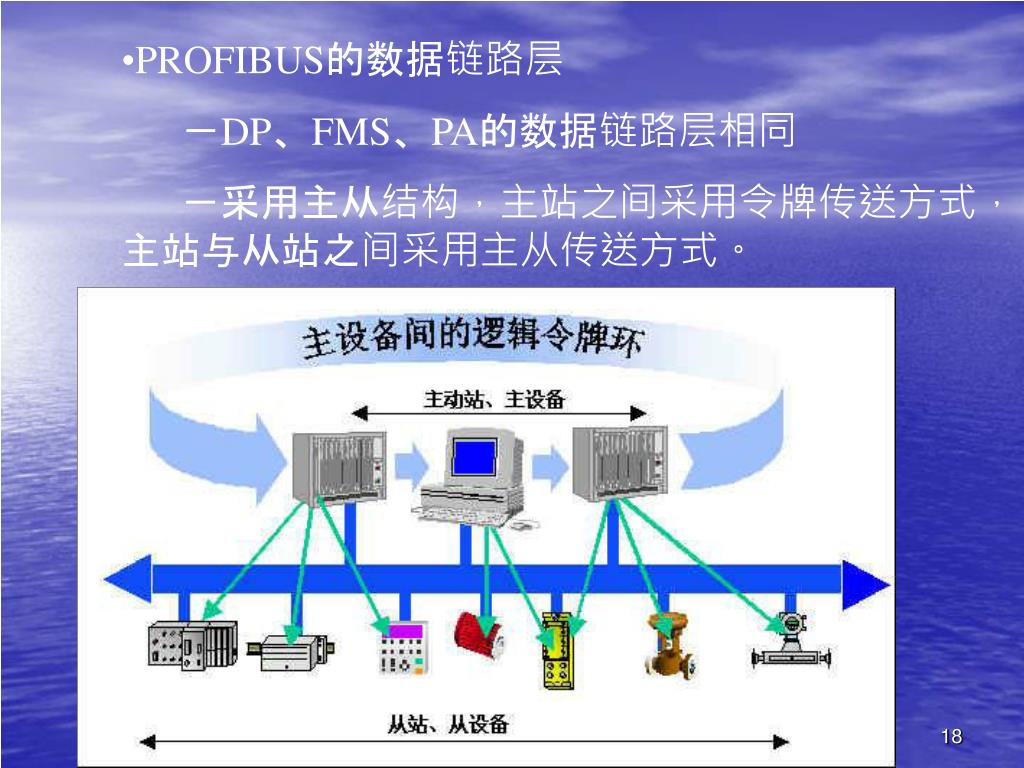 •PROFIBUS的数据链路层

－DP、FMS、PA的数据链路层相同

－采用主从结构，主站之间采用令牌传送方式，主站与从站之间采用主从传送方式。

主设备间的逻辑令牌环

主动站、主设备

从站、从设备

18